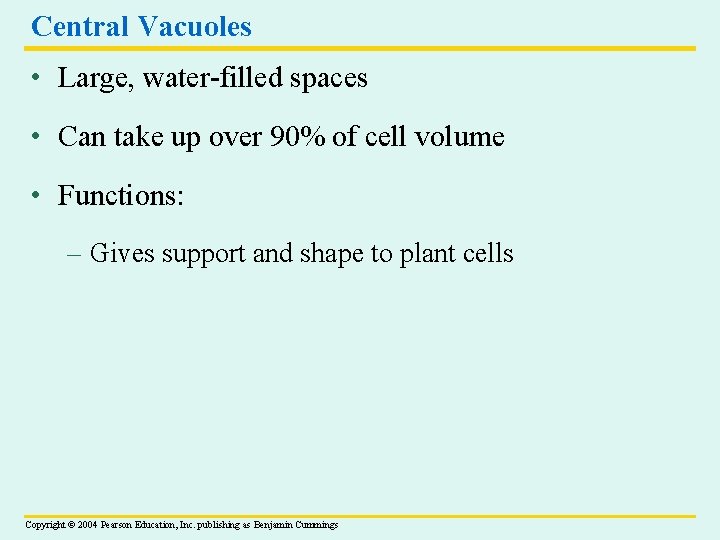 Central Vacuoles

• Large, water-filled spaces

• Can take up over 90% of cell volume

• Functions:

– Gives support and shape to plant cells

Copyright © 2004 Pearson Education, Inc. publishing as Benjamin Cummings